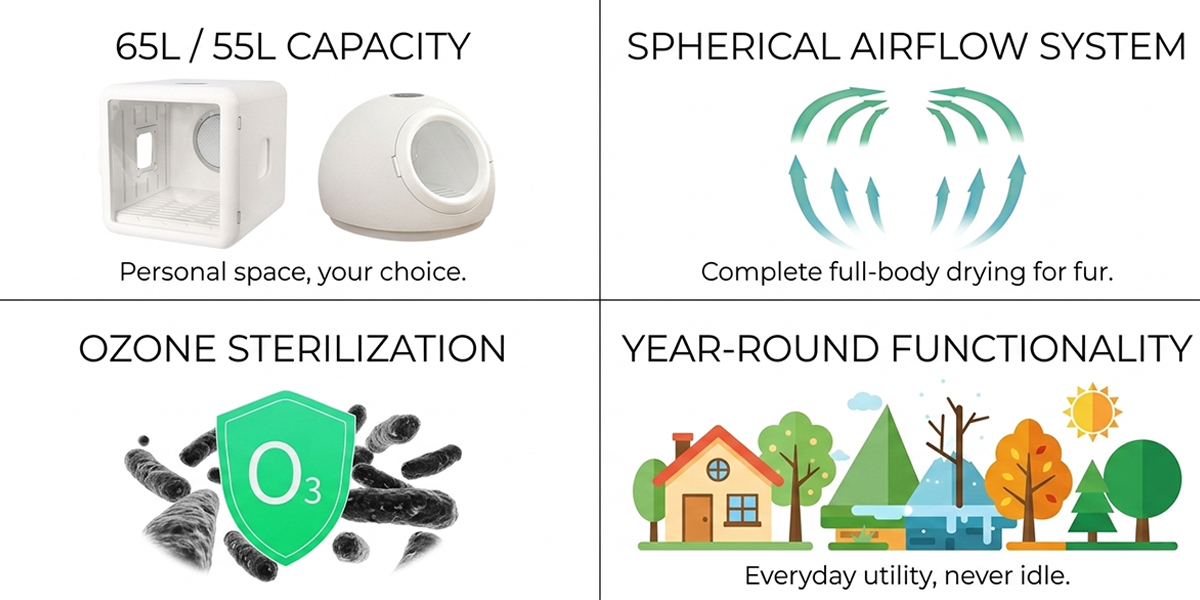 65L / 55L CAPACITY

Personal space, your choice.

SPHERICAL AIRFLOW SYSTEM

Complete full-body drying for fur.

OZONE STERILIZATION

$O_3$

YEAR-ROUND FUNCTIONALITY

Everyday utility, never idle.